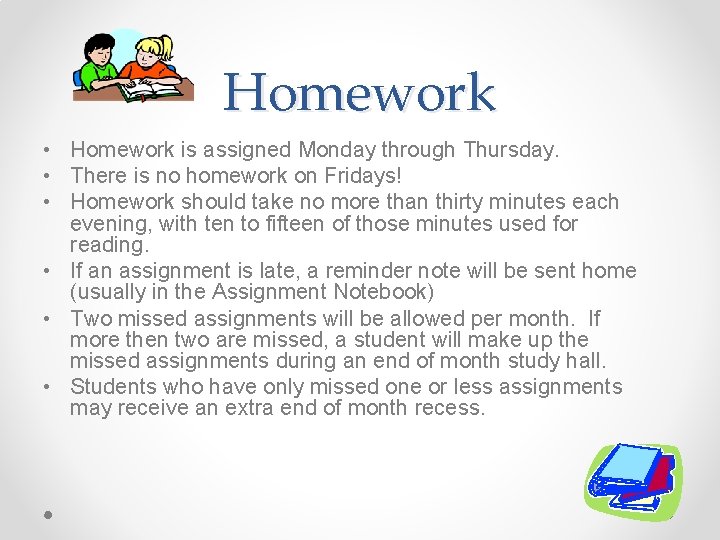 Homework

• Homework is assigned Monday through Thursday.
• There is no homework on Fridays!
• Homework should take no more than thirty minutes each evening, with ten to fifteen of those minutes used for reading.
• If an assignment is late, a reminder note will be sent home (usually in the Assignment Notebook)
• Two missed assignments will be allowed per month. If more then two are missed, a student will make up the missed assignments during an end of month study hall.
• Students who have only missed one or less assignments may receive an extra end of month recess.